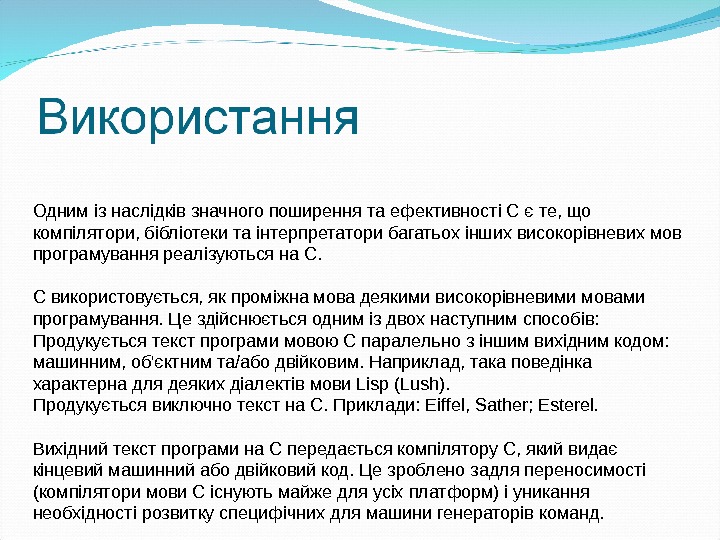 Використання

Одним із наслідків значного поширення та ефективності С є те, що компілятори, бібліотеки та інтерпретатори багатьох інших високорівневих мов програмування реалізуються на С.

С використовується, як проміжна мова деякими високорівневими мовами програмування. Це здійснюється одним із двох наступним способів:
Продукується текст програми мовою С паралельно з іншим вихідним кодом: машинним, об'єктним та/або двійковим. Наприклад, така поведінка характерна для деяких діалектів мови Lisp (Lush).
Продукується виключно текст на С. Приклади: Eiffel, Sather; Esterel.

Вихідний текст програми на С передається компілятору С, який видає кінцевий машинний або двійковий код. Це зроблено задля переносимості (компілятори мови С існують майже для усіх платформ) і уникання необхідності розвитку специфічних для машини генераторів команд.